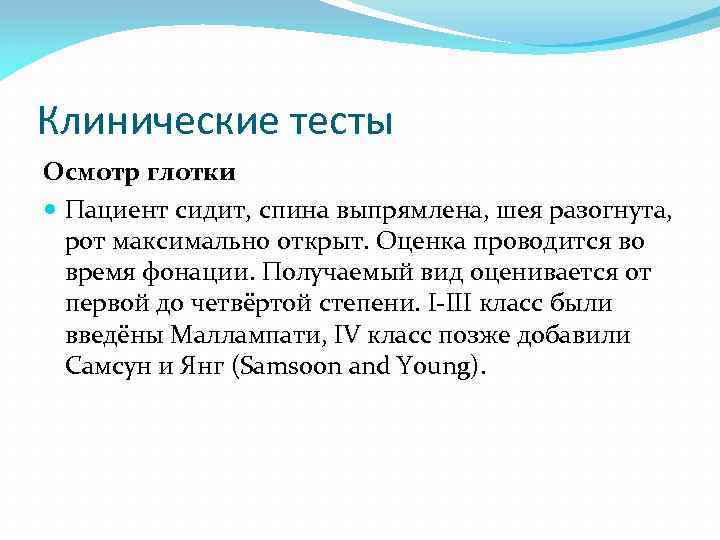 Клинические тесты

Осмотр глотки

Пациент сидит, спина выпрямлена, шея разогнута, рот максимально открыт. Оценка проводится во время фонации. Получаемый вид оценивается от первой до четвёртой степени. I-III класс были введёны Маллампати, IV класс позже добавили Самсун и Янг (Samsoon and Young).